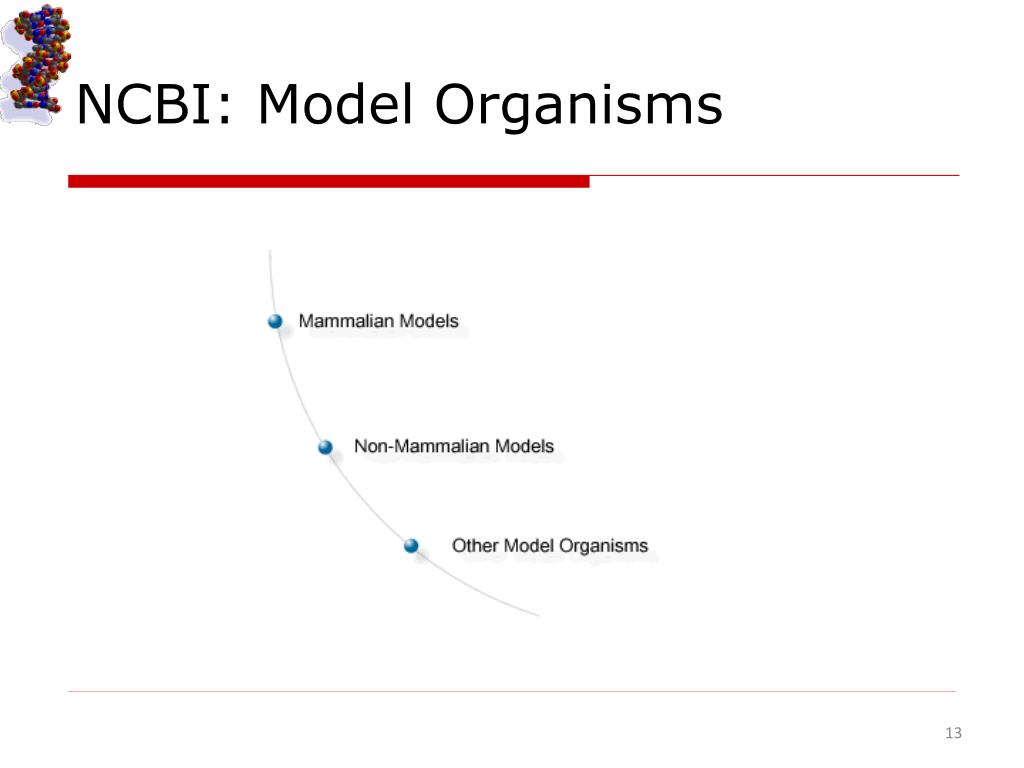 NCBI: Model Organisms

Mammalian Models

Non-Mammalian Models

Other Model Organisms

13